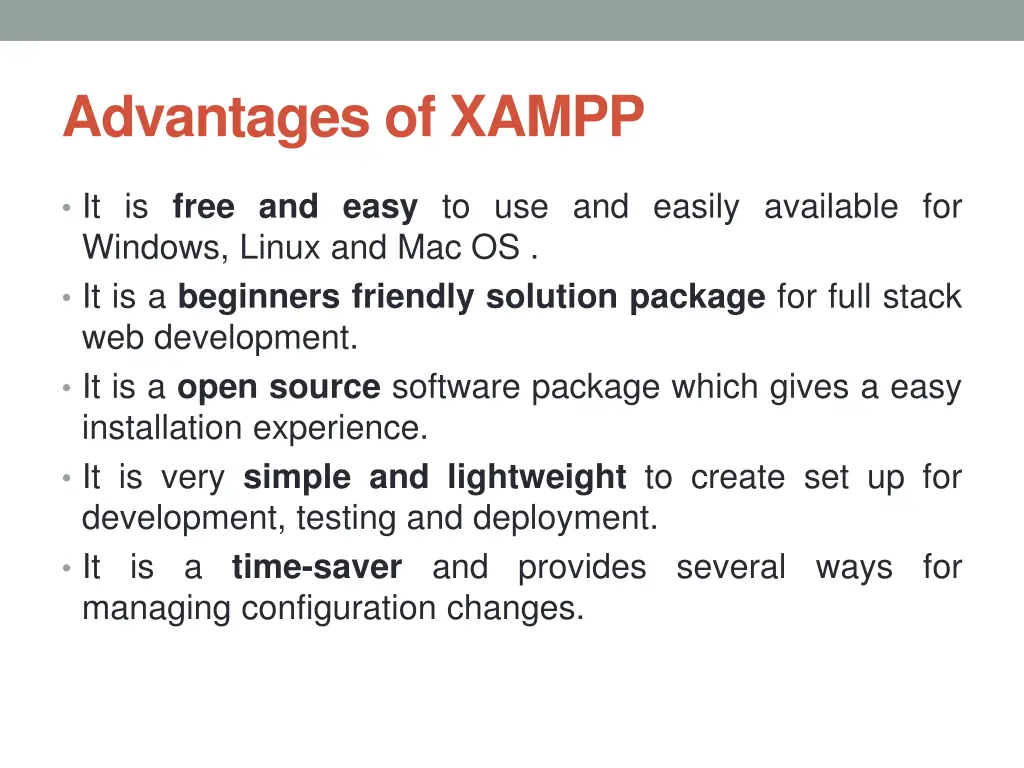 Advantages of XAMPP

• It is free and easy to use and easily available for Windows, Linux and Mac OS .
• It is a beginners friendly solution package for full stack web development.
• It is a open source software package which gives a easy installation experience.
• It is very simple and lightweight to create set up for development, testing and deployment.
• It is a time-saver and provides several ways for managing configuration changes.